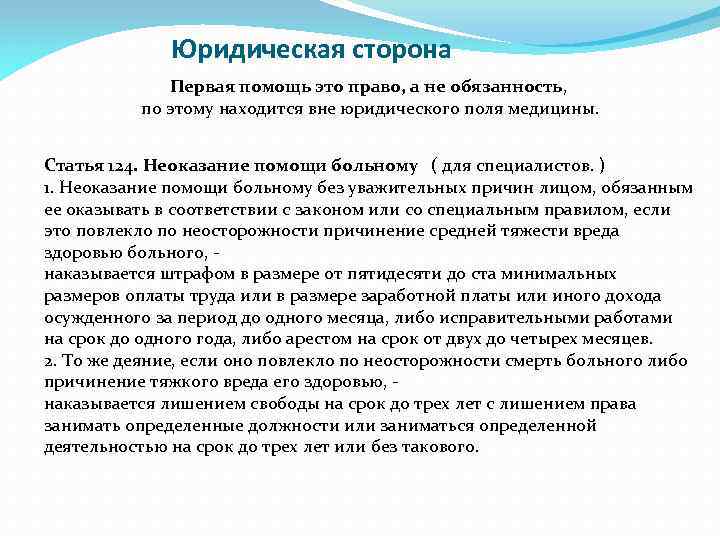 Юридическая сторона

Первая помощь это право, а не обязанность, по этому находится вне юридического поля медицины.

Статья 124. Неоказание помощи больному ( для специалистов. )
1. Неоказание помощи больному без уважительных причин лицом, обязанным ее оказывать в соответствии с законом или со специальным правилом, если это повлекло по неосторожности причинение средней тяжести вреда здоровью больного, -
наказывается штрафом в размере от пятидесяти до ста минимальных размеров оплаты труда или в размере заработной платы или иного дохода осужденного за период до одного месяца, либо исправительными работами на срок до одного года, либо арестом на срок от двух до четырех месяцев.
2. То же деяние, если оно повлекло по неосторожности смерть больного либо причинение тяжкого вреда его здоровью, -
наказывается лишением свободы на срок до трех лет с лишением права занимать определенные должности или заниматься определенной деятельностью на срок до трех лет или без такового.